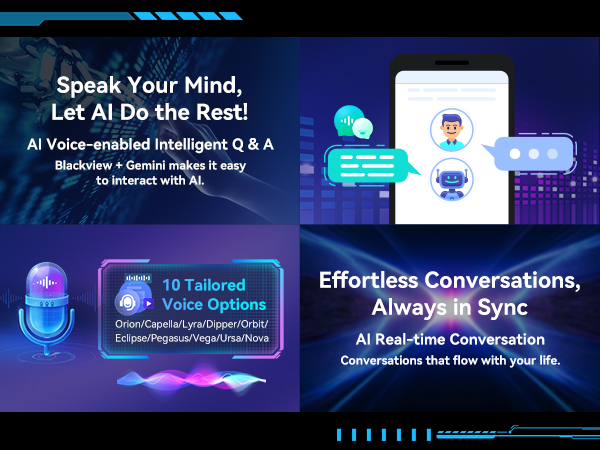 Speak Your Mind,
Let AI Do the Rest!

AI Voice-enabled Intelligent Q & A

Blackview + Gemini makes it easy to interact with AI.

10 Tailored Voice Options

Orion/Capella/Lyra/Dipper/Orbit/
Eclipse/Pegasus/Vega/Ursa/Nova

Effortless Conversations,
Always in Sync

AI Real-time Conversation

Conversations that flow with your life.